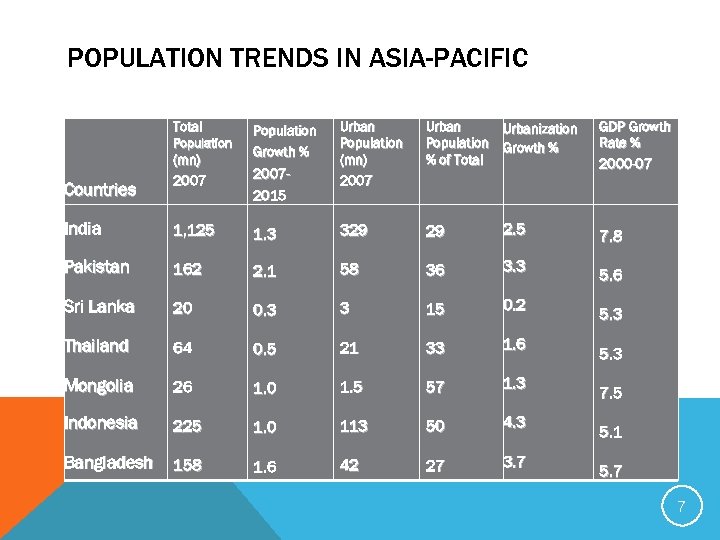 POPULATION TRENDS IN ASIA-PACIFIC

| Countries | Total Population (mn) 2007 | Population Growth % 2007-2015 | Urban Population (mn) 2007 | Urban Population % of Total | Urbanization Growth % | GDP Growth Rate % 2000-07 |
|---|---|---|---|---|---|---|
| India | 1,125 | 1.3 | 329 | 29 | 2.5 | 7.8 |
| Pakistan | 162 | 2.1 | 58 | 36 | 3.3 | 5.6 |
| Sri Lanka | 20 | 0.3 | 3 | 15 | 0.2 | 5.3 |
| Thailand | 64 | 0.5 | 21 | 33 | 1.6 | 5.3 |
| Mongolia | 26 | 1.0 | 1.5 | 57 | 1.3 | 7.5 |
| Indonesia | 225 | 1.0 | 113 | 50 | 4.3 | 5.1 |
| Bangladesh | 158 | 1.6 | 42 | 27 | 3.7 | 5.7 |

7